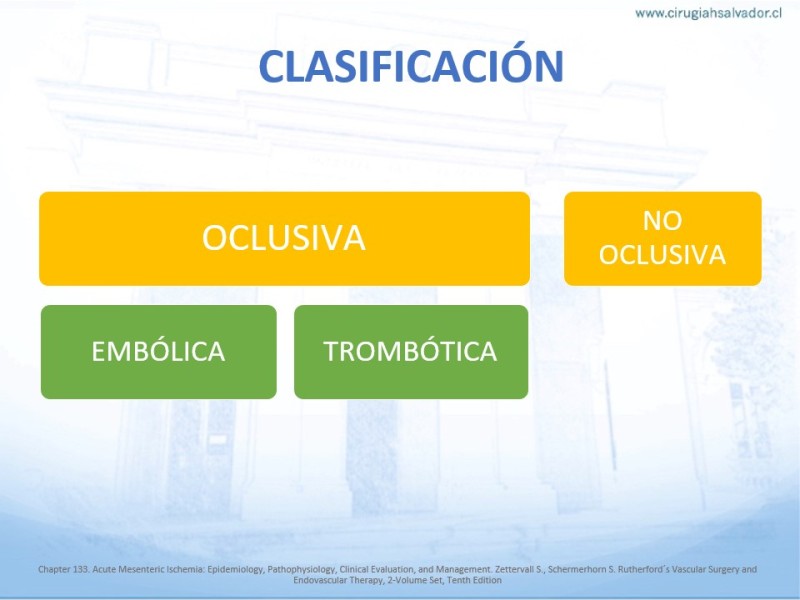 www.cirugiahsalvador.cl

CLASIFICACIÓN

OCLUSIVA

NO OCLUSIVA

EMBÓLICA

TROMBÓTICA

Chapter 133. Acute Mesenteric Ischemia: Epidemiology, Pathophysiology, Clinical Evaluation, and Management. Zettervall S., Schermerhorn S. Rutherford´s Vascular Surgery and Endovascular Therapy, 2-Volume Set, Tenth Edition